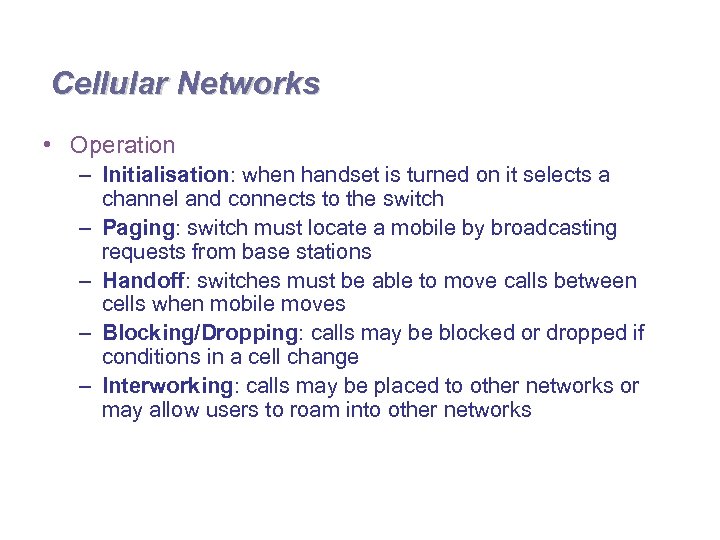 Cellular Networks

• Operation
– Initialisation: when handset is turned on it selects a channel and connects to the switch
– Paging: switch must locate a mobile by broadcasting requests from base stations
– Handoff: switches must be able to move calls between cells when mobile moves
– Blocking/Dropping: calls may be blocked or dropped if conditions in a cell change
– Interworking: calls may be placed to other networks or may allow users to roam into other networks